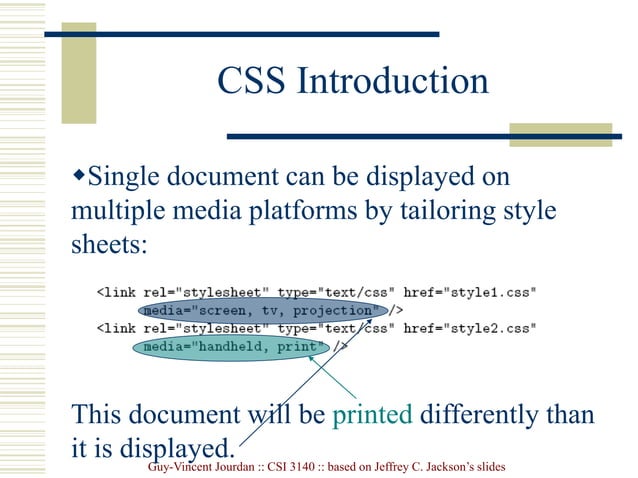 CSS Introduction

◆Single document can be displayed on multiple media platforms by tailoring style sheets:

<link rel="stylesheet" type="text/css" href="style1.css"
      media="screen, tv, projection" />
<link rel="stylesheet" type="text/css" href="style2.css"
      media="handheld, print" />

This document will be printed differently than it is displayed.

Guy-Vincent Jourdan :: CSI 3140 :: based on Jeffrey C. Jackson's slides